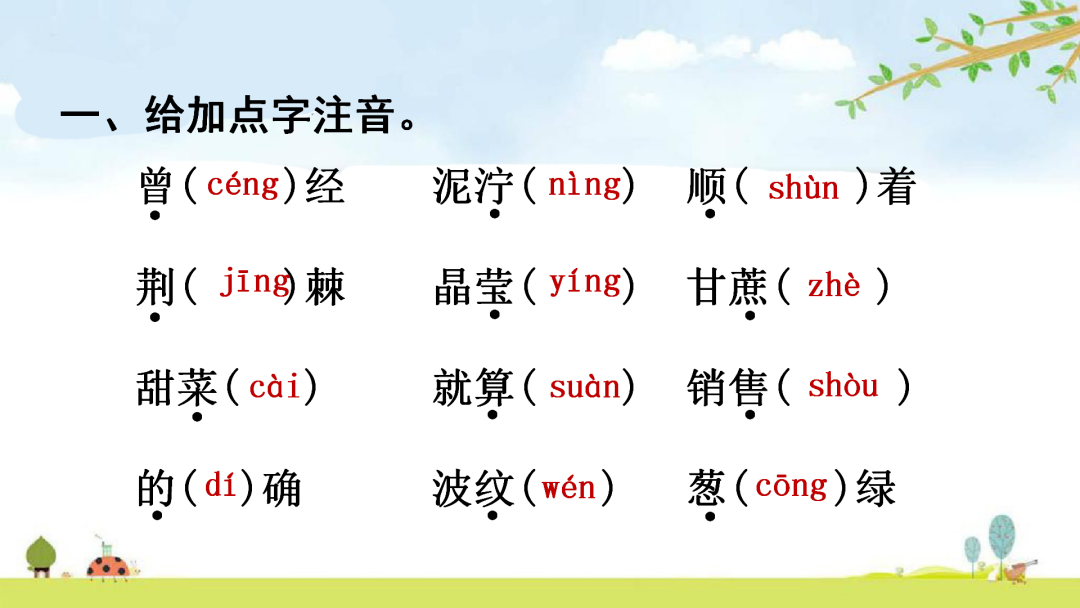 一、给加点字注音。

曾( céng )经　　泥泞( nìng )　　顺( shùn )着

荆( jīng )棘　　晶莹( yíng )　　甘蔗( zhè )

甜菜( cài )　　就算( suàn )　　销售( shòu )

的( dí )确　　波纹( wén )　　葱( cōng )绿